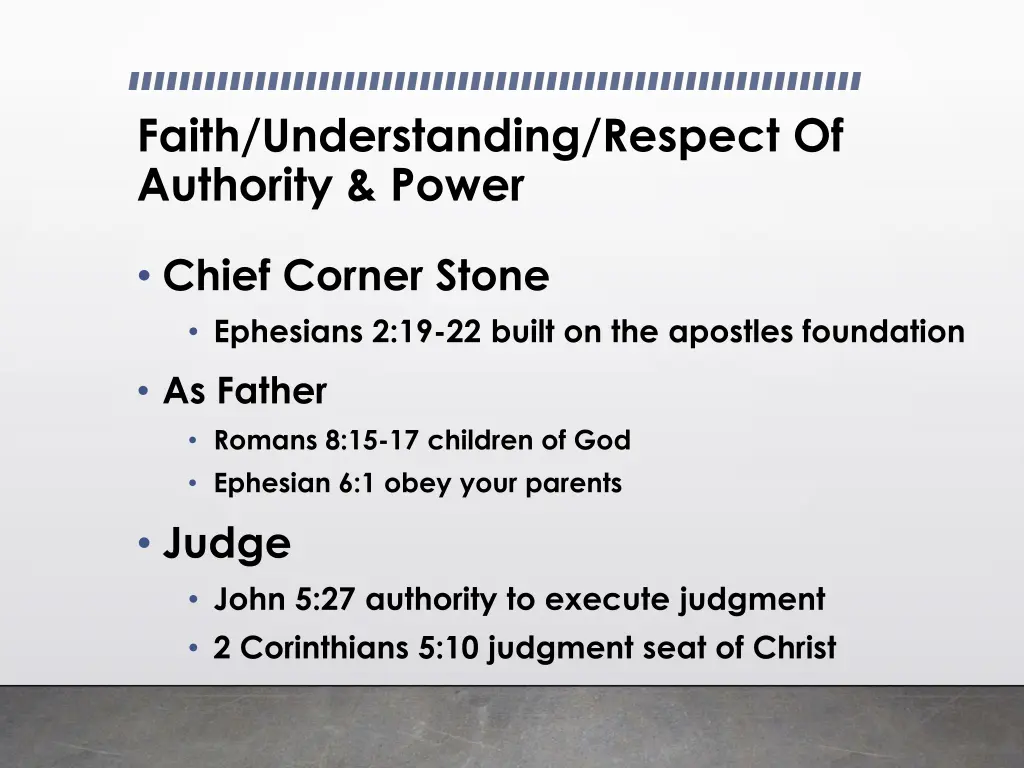 Faith/Understanding/Respect Of Authority & Power

• Chief Corner Stone
  • Ephesians 2:19-22 built on the apostles foundation
• As Father
  • Romans 8:15-17 children of God
  • Ephesian 6:1 obey your parents
• Judge
  • John 5:27 authority to execute judgment
  • 2 Corinthians 5:10 judgment seat of Christ